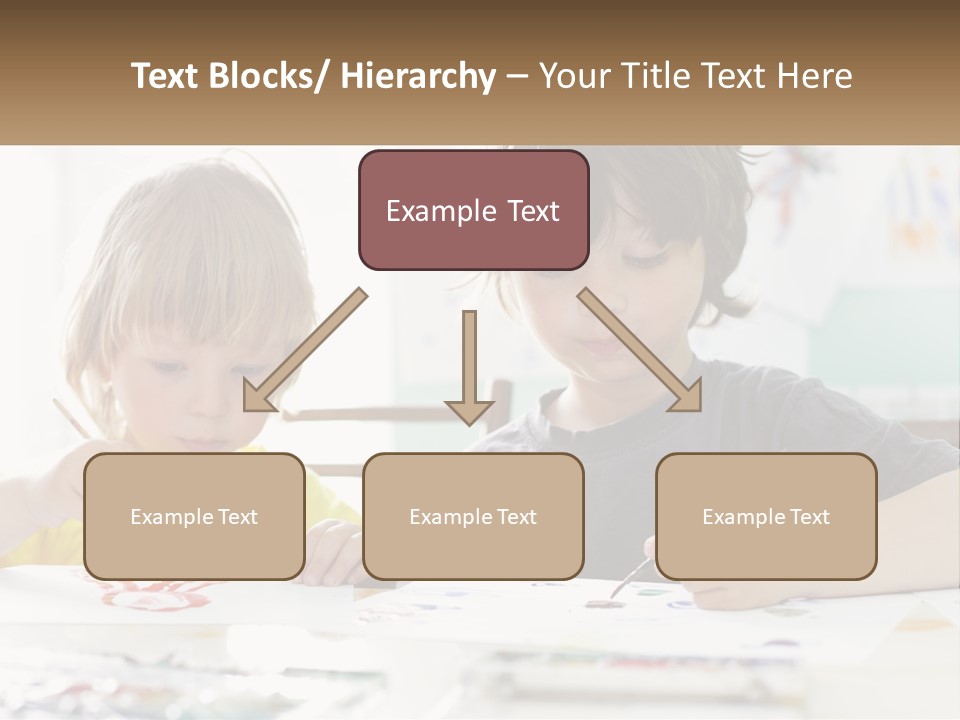 Text Blocks/ Hierarchy – Your Title Text Here

Example Text

Example Text

Example Text

Example Text